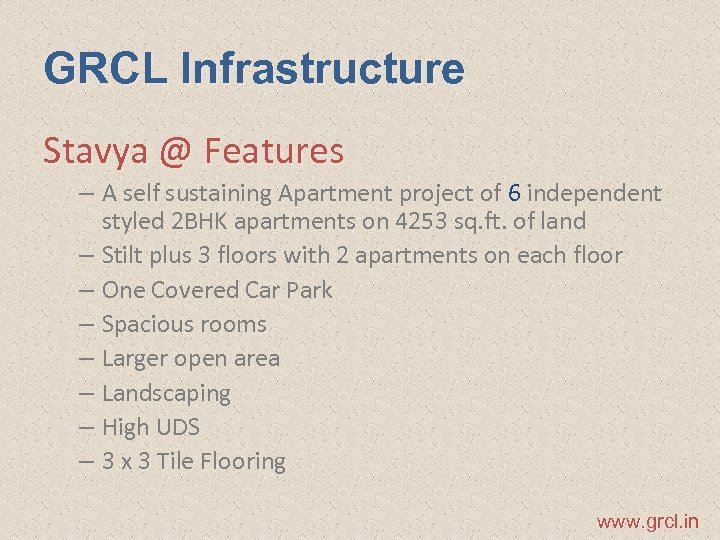 GRCL Infrastructure

Stavya @ Features

– A self sustaining Apartment project of 6 independent styled 2BHK apartments on 4253 sq.ft. of land
– Stilt plus 3 floors with 2 apartments on each floor
– One Covered Car Park
– Spacious rooms
– Larger open area
– Landscaping
– High UDS
– 3 x 3 Tile Flooring

www.grcl.in